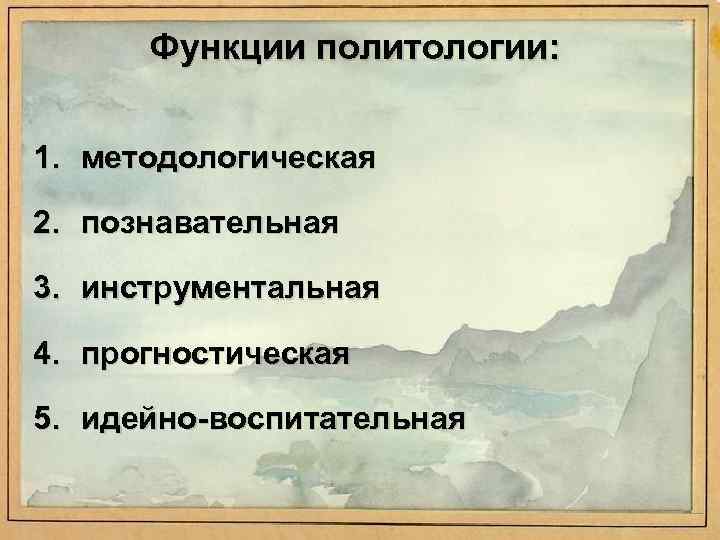 Функции политологии:

1. методологическая
2. познавательная
3. инструментальная
4. прогностическая
5. идейно-воспитательная